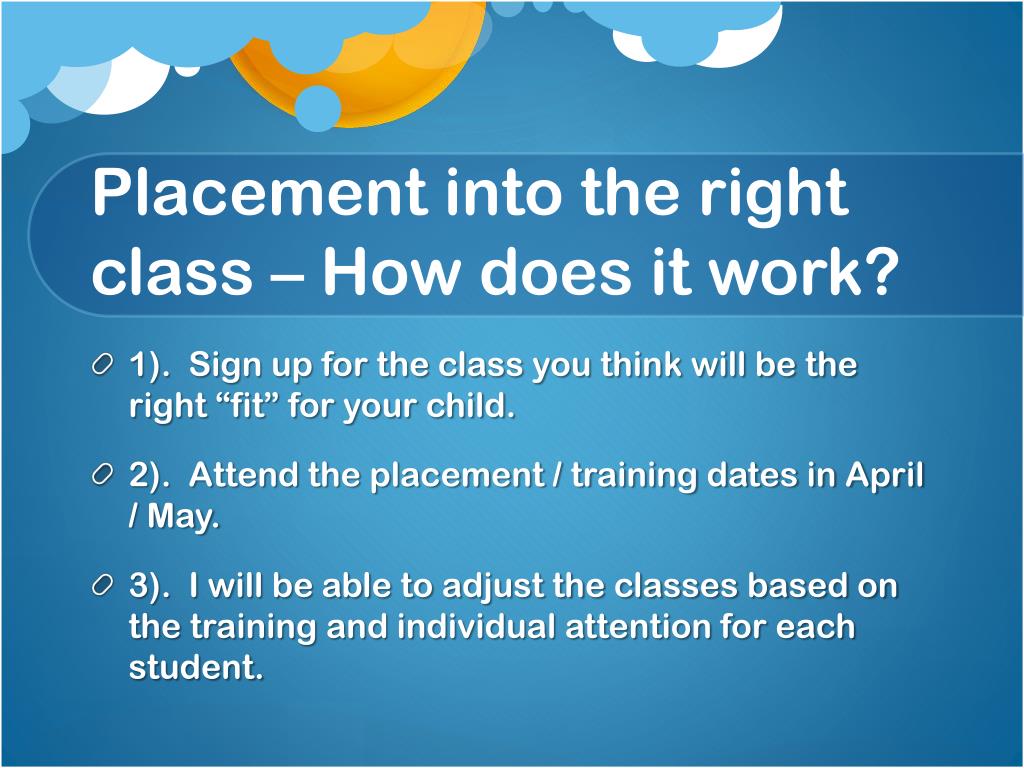 Placement into the right class – How does it work?

1). Sign up for the class you think will be the right “fit” for your child.

2). Attend the placement / training dates in April / May.

3). I will be able to adjust the classes based on the training and individual attention for each student.